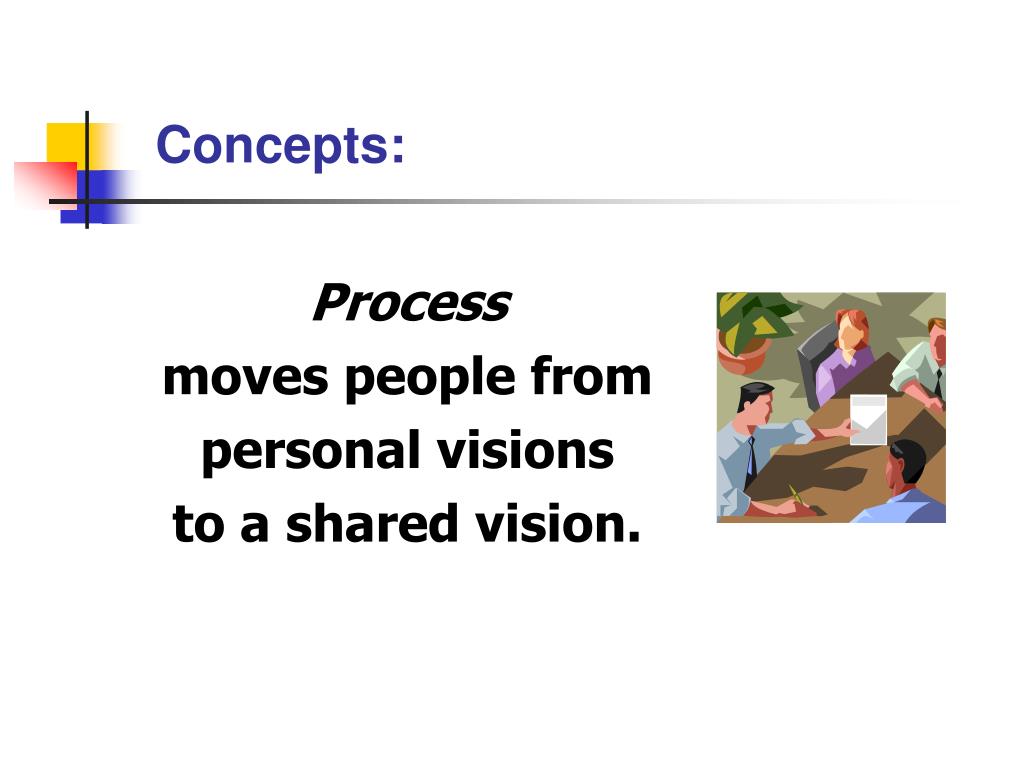 Concepts:

Process
moves people from
personal visions
to a shared vision.